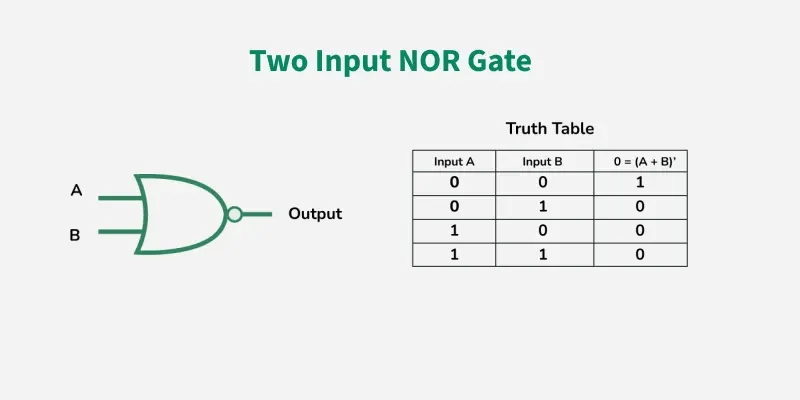 Two Input NOR Gate

A

B

Output

Truth Table

| Input A | Input B | 0 = (A + B)' |
|---|---|---|
| 0 | 0 | 1 |
| 0 | 1 | 0 |
| 1 | 0 | 0 |
| 1 | 1 | 0 |